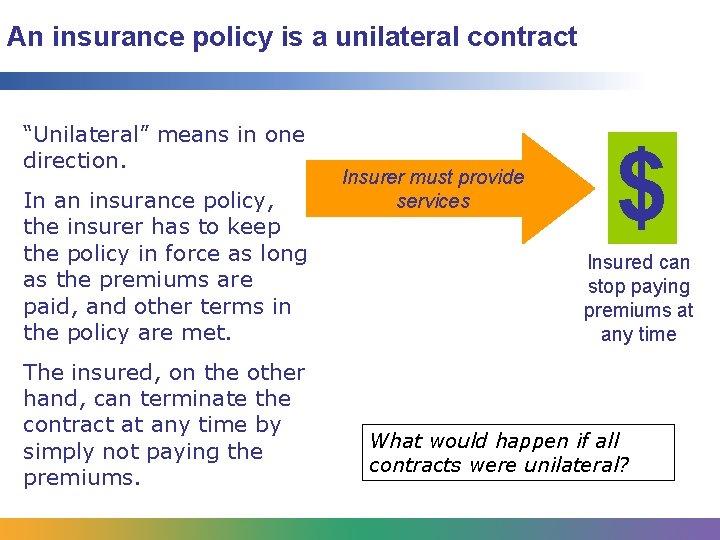 An insurance policy is a unilateral contract

“Unilateral” means in one direction.

In an insurance policy, the insurer has to keep the policy in force as long as the premiums are paid, and other terms in the policy are met.

The insured, on the other hand, can terminate the contract at any time by simply not paying the premiums.

Insurer must provide services

$

Insured can stop paying premiums at any time

What would happen if all contracts were unilateral?